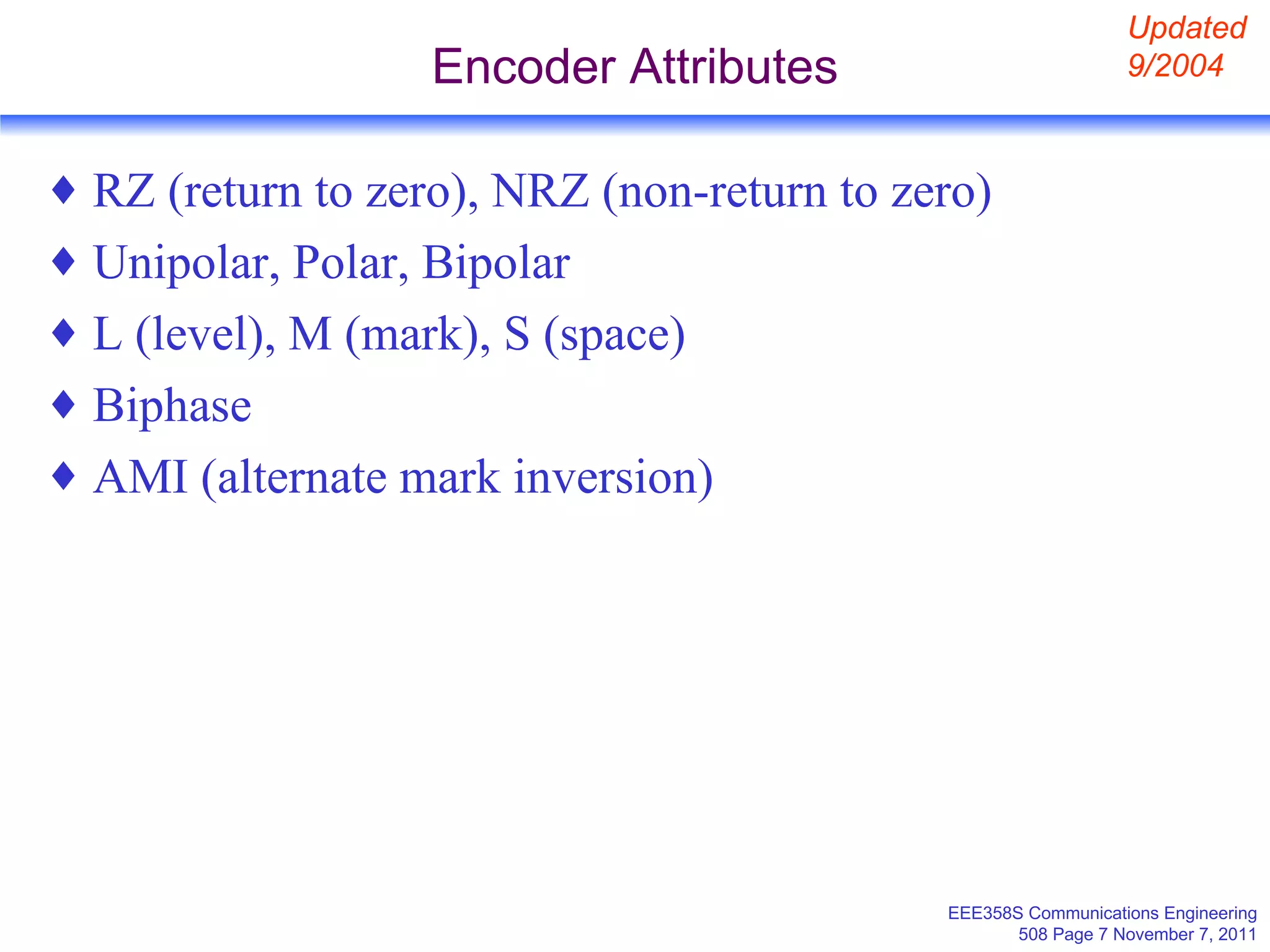 Encoder Attributes

Updated
9/2004

♦ RZ (return to zero), NRZ (non-return to zero)
♦ Unipolar, Polar, Bipolar
♦ L (level), M (mark), S (space)
♦ Biphase
♦ AMI (alternate mark inversion)

EEE358S Communications Engineering
508 Page 7 November 7, 2011